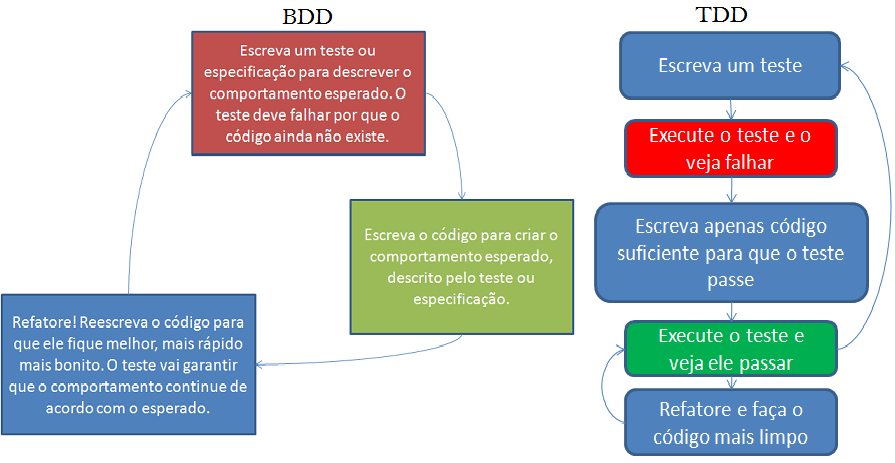 BDD

Escreva um teste ou especificação para descrever o comportamento esperado. O teste deve falhar por que o código ainda não existe.

Escreva o código para criar o comportamento esperado, descrito pelo teste ou especificação.

Refatore! Reescreva o código para que ele fique melhor, mais rápido mais bonito. O teste vai garantir que o comportamento continue de acordo com o esperado.

TDD

Escreva um teste

Execute o teste e o veja falhar

Escreva apenas código suficiente para que o teste passe

Execute o teste e veja ele passar

Refatore e faça o código mais limpo